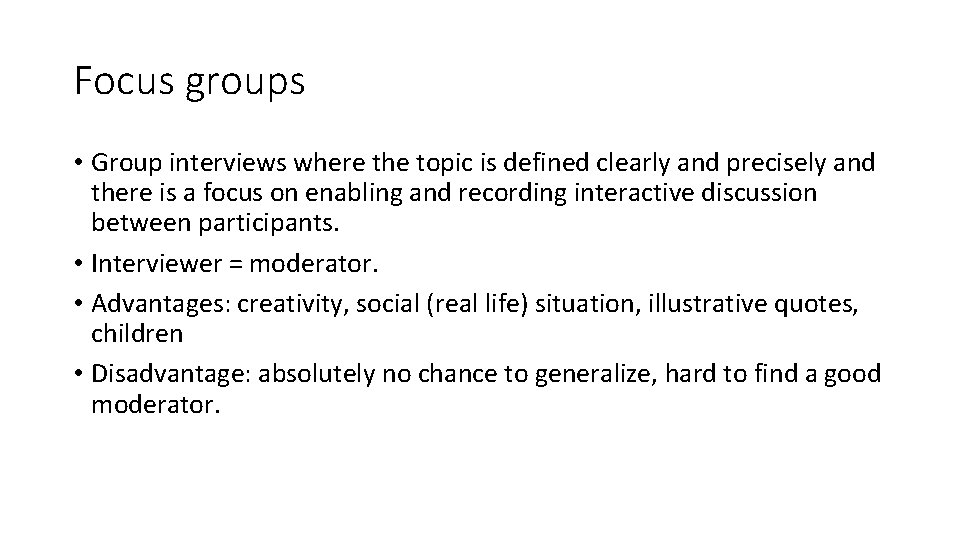 Focus groups

• Group interviews where the topic is defined clearly and precisely and there is a focus on enabling and recording interactive discussion between participants.
• Interviewer = moderator.
• Advantages: creativity, social (real life) situation, illustrative quotes, children
• Disadvantage: absolutely no chance to generalize, hard to find a good moderator.